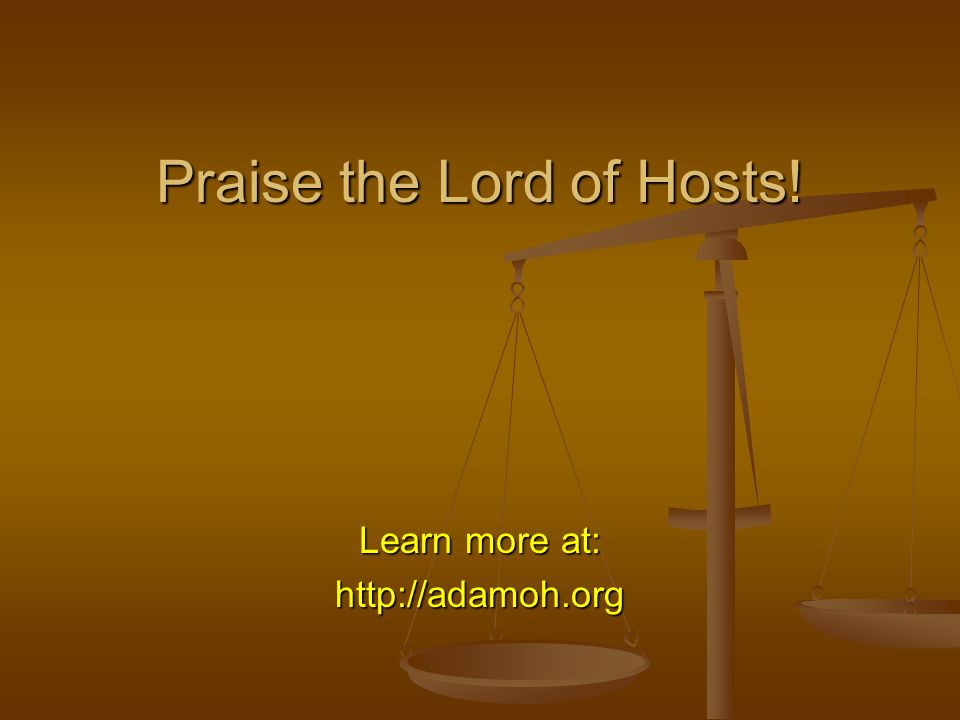 Praise the Lord of Hosts!

Learn more at:
http://adamoh.org